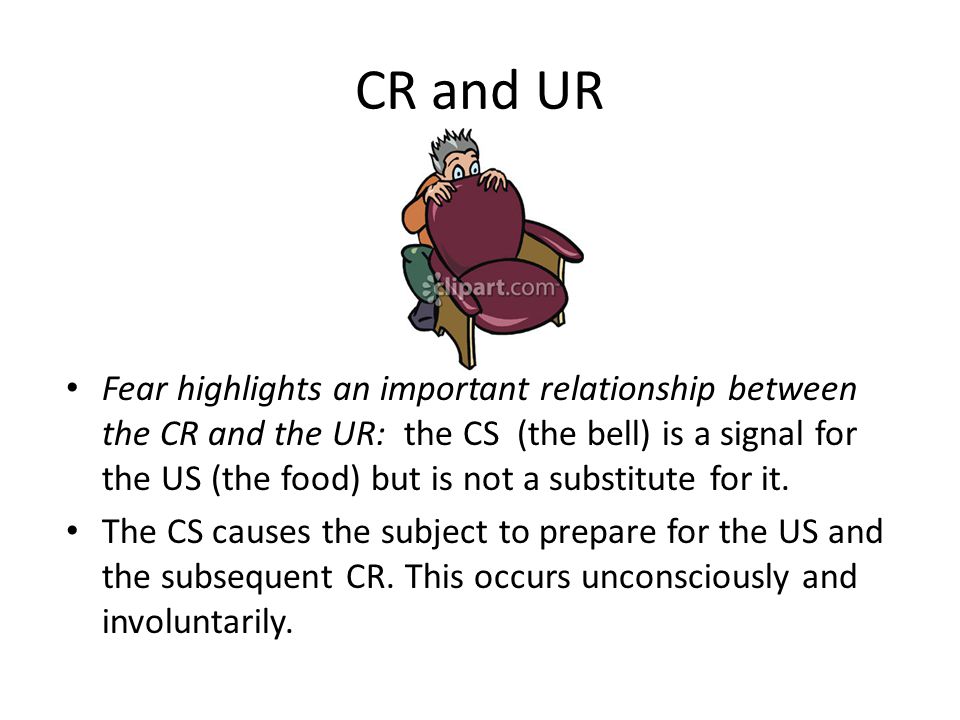 CR and UR

clipart.com

• Fear highlights an important relationship between the CR and the UR: the CS (the bell) is a signal for the US (the food) but is not a substitute for it.
• The CS causes the subject to prepare for the US and the subsequent CR. This occurs unconsciously and involuntarily.